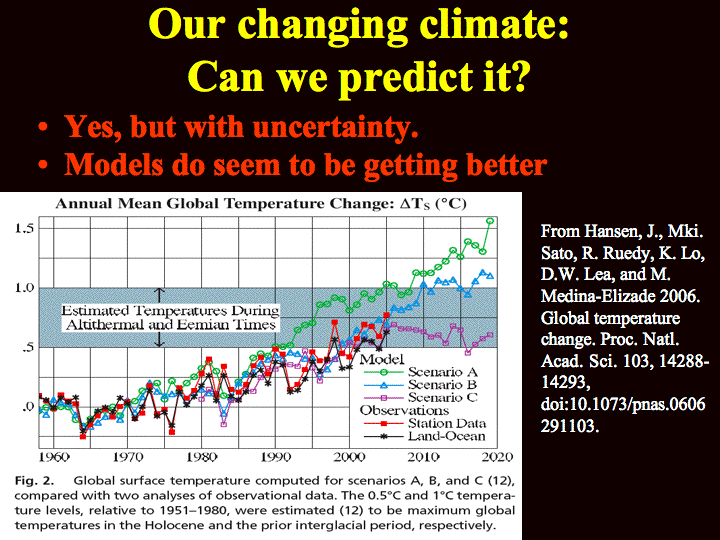 Our changing climate: Can we predict it?

• Yes, but with uncertainty.
• Models do seem to be getting better

Annual Mean Global Temperature Change: $\Delta T_S$ (°C)

1.5
1.0
.5
.0

Estimated Temperatures During Altithermal and Eemian Times

Model
Scenario A
Scenario B
Scenario C
Observations
Station Data
Land-Ocean

1960 1970 1980 1990 2000 2010 2020

Fig. 2. Global surface temperature computed for scenarios A, B, and C (12), compared with two analyses of observational data. The 0.5°C and 1°C temperature levels, relative to 1951–1980, were estimated (12) to be maximum global temperatures in the Holocene and the prior interglacial period, respectively.

From Hansen, J., Mki. Sato, R. Ruedy, K. Lo, D.W. Lea, and M. Medina-Elizade 2006. Global temperature change. Proc. Natl. Acad. Sci. 103, 14288-14293, doi:10.1073/pnas.0606291103.